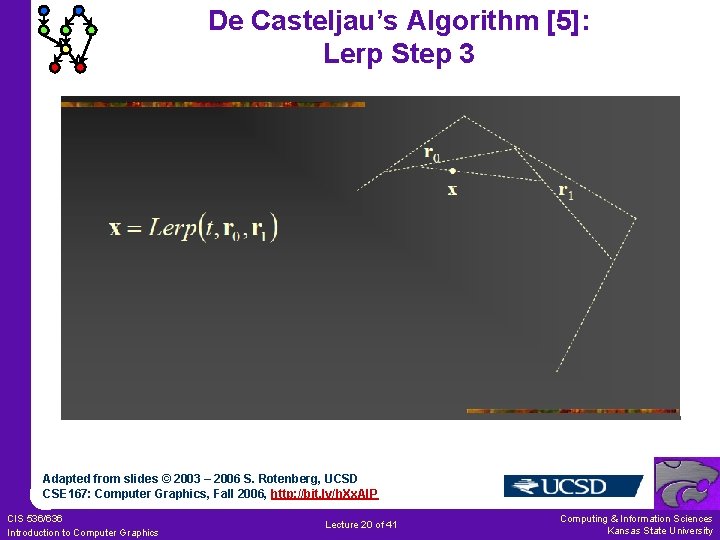 De Casteljau's Algorithm [5]:
Lerp Step 3

$\mathbf{r}_0$

$\mathbf{x}$

$\mathbf{r}_1$

$\mathbf{x} = Lerp(t, \mathbf{r}_0, \mathbf{r}_1)$

Adapted from slides © 2003 – 2006 S. Rotenberg, UCSD
CSE167: Computer Graphics, Fall 2006, http://bit.ly/hXxAIP

UCSD

CIS 536/636
Introduction to Computer Graphics

Lecture 20 of 41

Computing & Information Sciences
Kansas State University